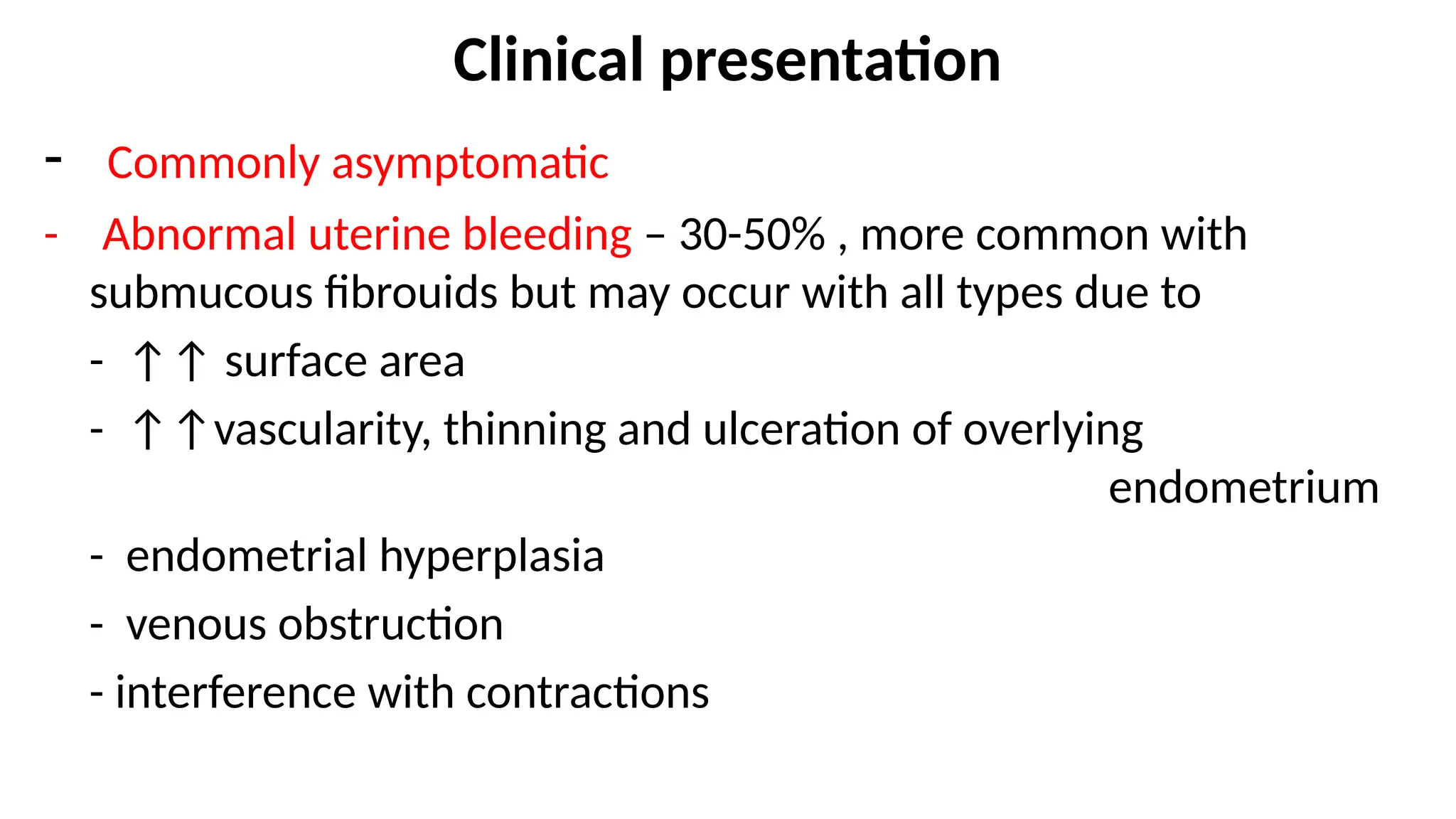 Clinical presentation

- Commonly asymptomatic

- Abnormal uterine bleeding – 30-50% , more common with submucous fibrouids but may occur with all types due to

- ↑↑ surface area

- ↑↑vascularity, thinning and ulceration of overlying endometrium

- endometrial hyperplasia

- venous obstruction

- interference with contractions